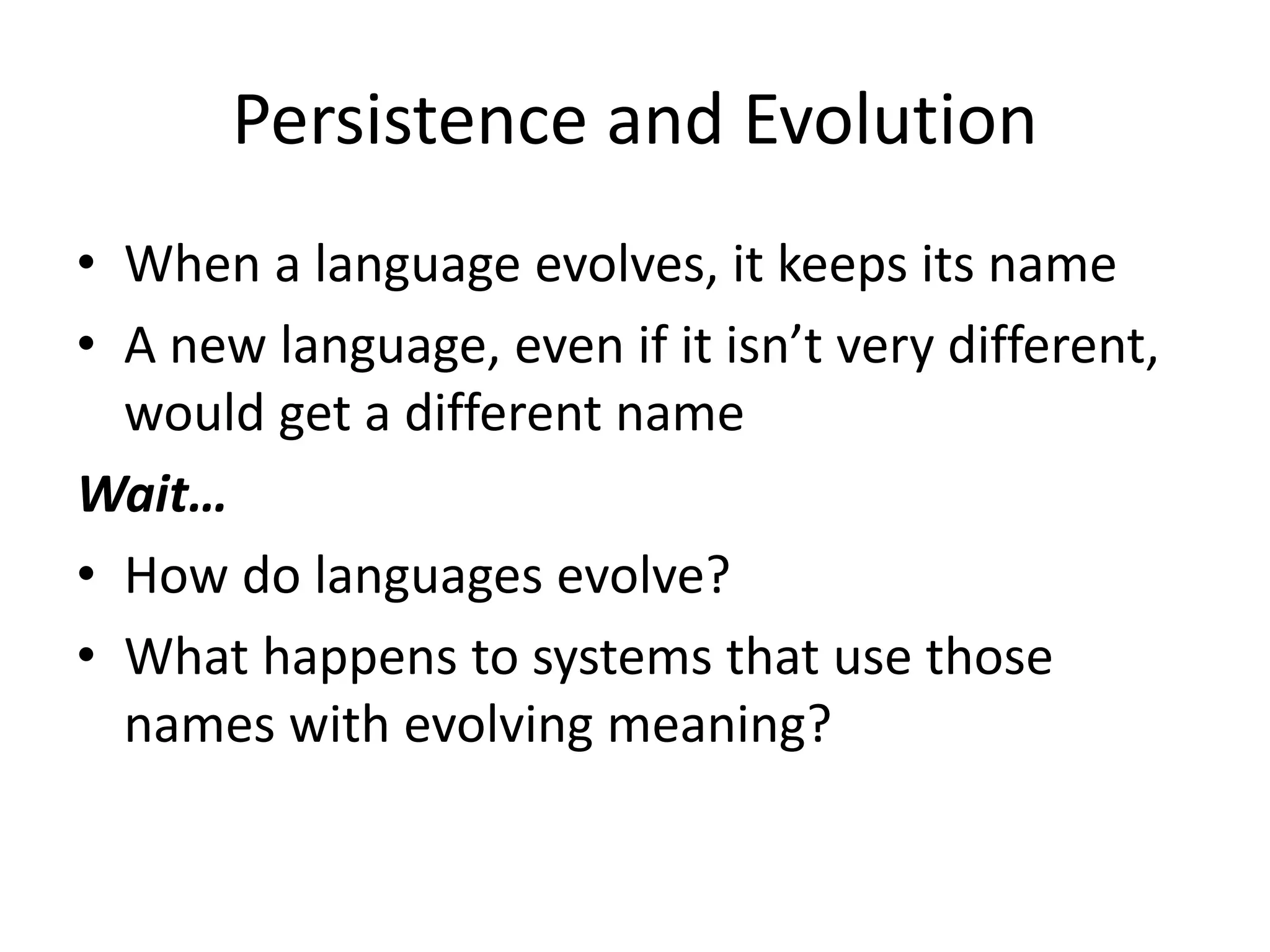 Persistence and Evolution

• When a language evolves, it keeps its name
• A new language, even if it isn’t very different, would get a different name

Wait…

• How do languages evolve?
• What happens to systems that use those names with evolving meaning?